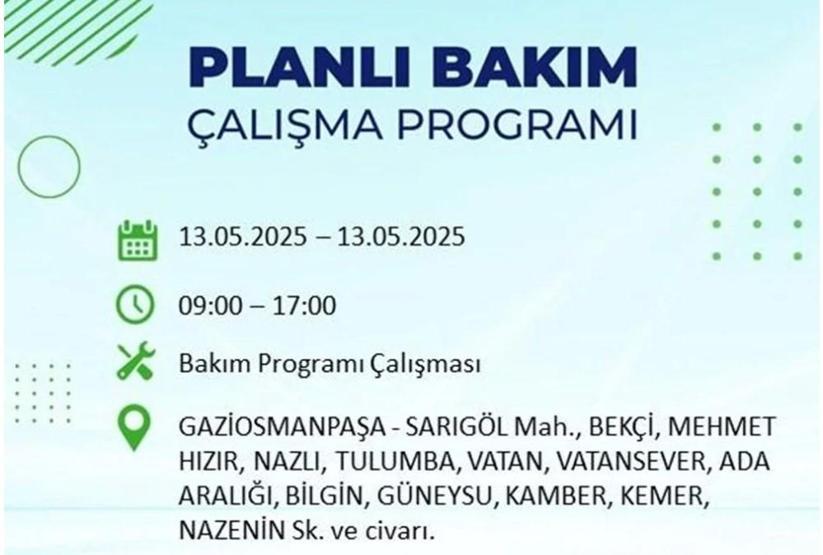 PLANLI BAKIM
ÇALIŞMA PROGRAMI

13.05.2025 – 13.05.2025

09:00 – 17:00

Bakım Programı Çalışması

GAZİOSMANPAŞA - SARIGÖL Mah., BEKÇİ, MEHMET HIZIR, NAZLI, TULUMBA, VATAN, VATANSEVER, ADA ARALIĞI, BİLGİN, GÜNEYSU, KAMBER, KEMER, NAZENİN Sk. ve civarı.